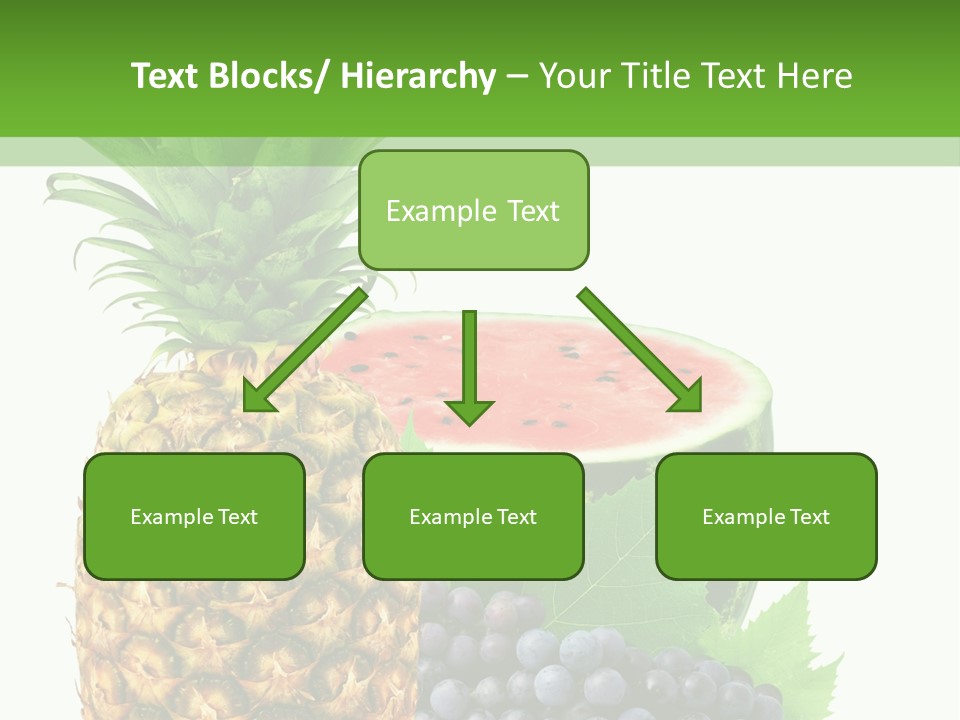 Text Blocks/ Hierarchy – Your Title Text Here

Example Text

Example Text

Example Text

Example Text